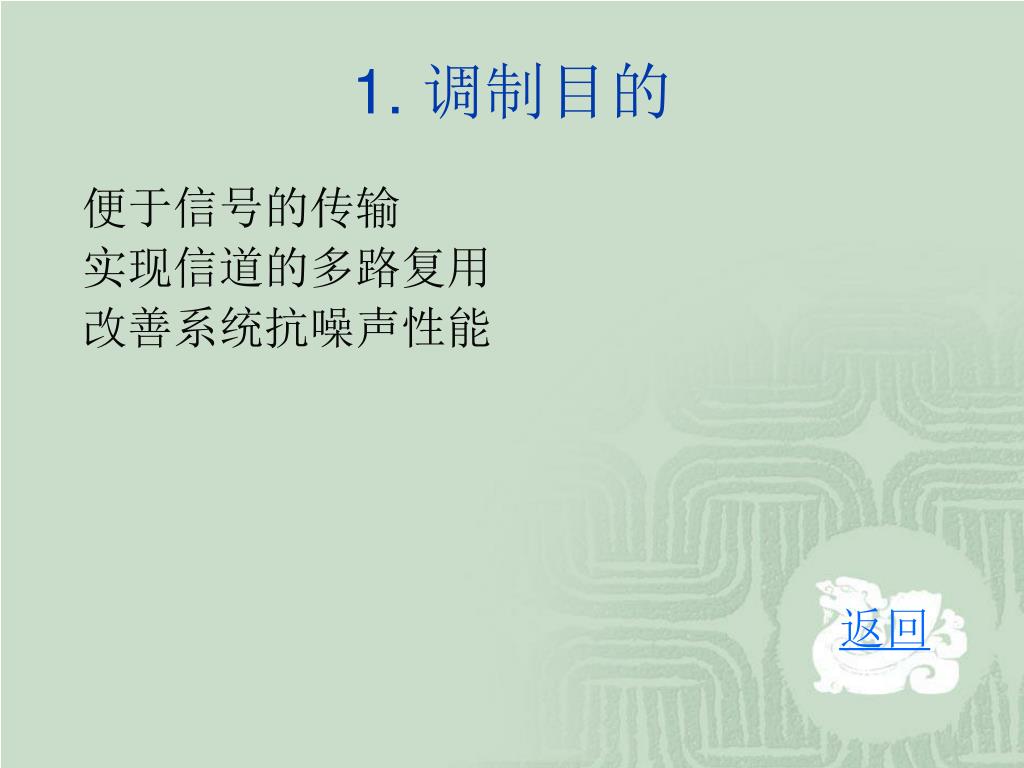 1. 调制目的

便于信号的传输
实现信道的多路复用
改善系统抗噪声性能

返回